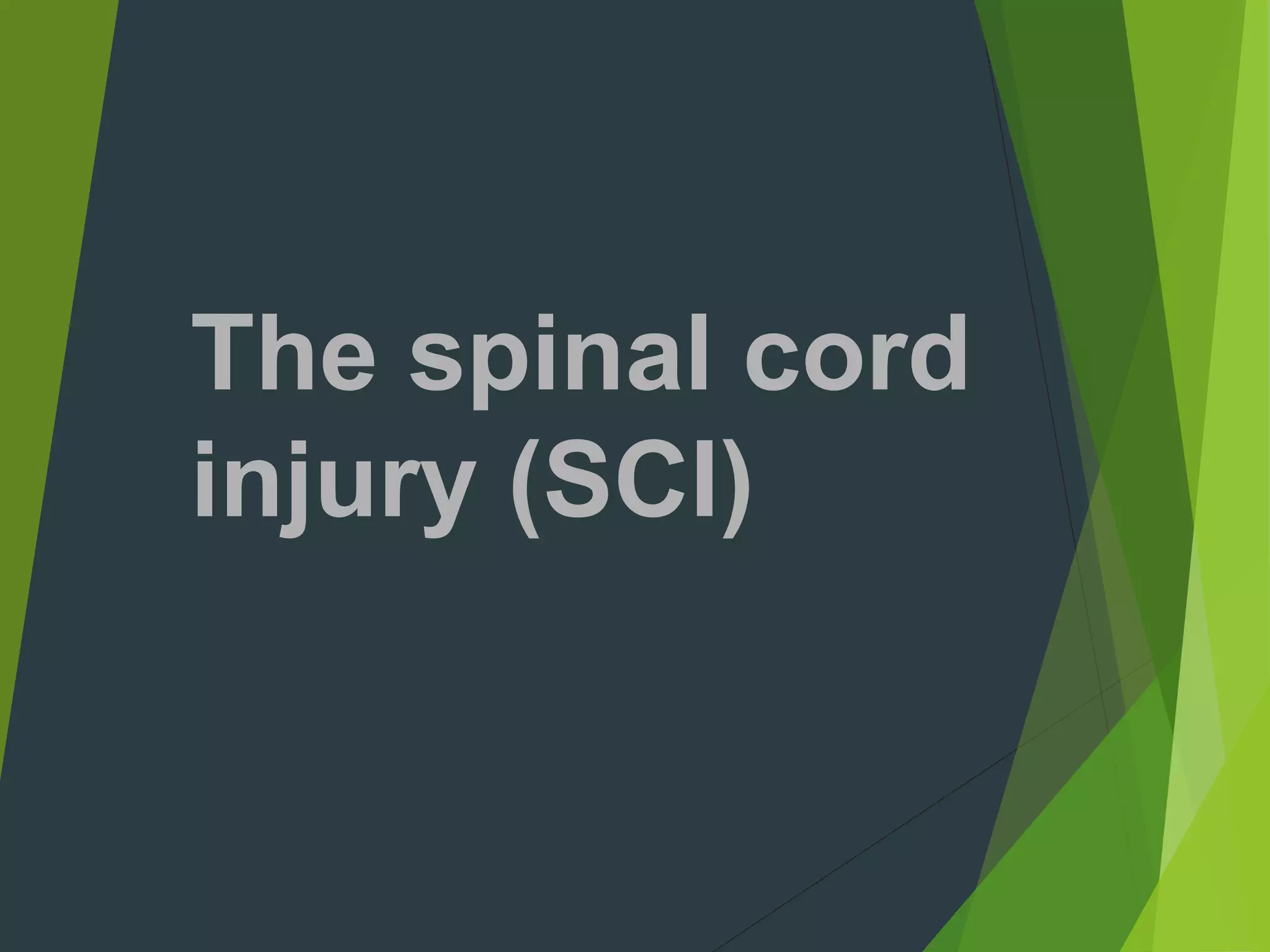 The spinal cord injury (SCI)